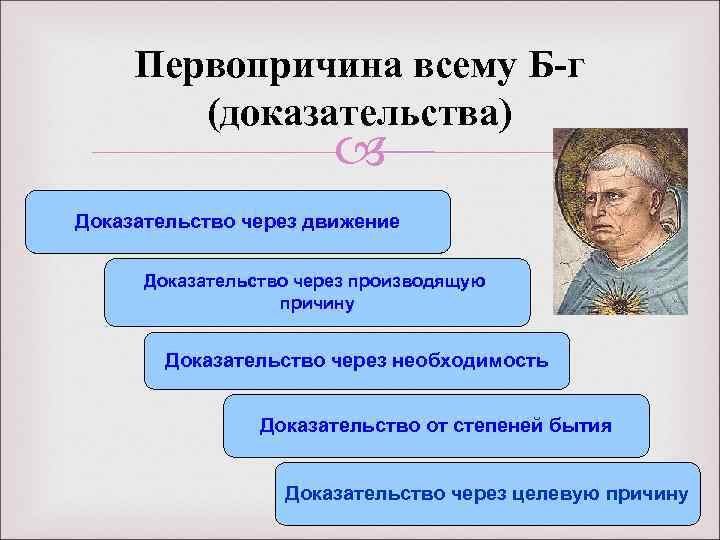 Первопричина всему Б-г (доказательства)

Доказательство через движение

Доказательство через производящую причину

Доказательство через необходимость

Доказательство от степеней бытия

Доказательство через целевую причину